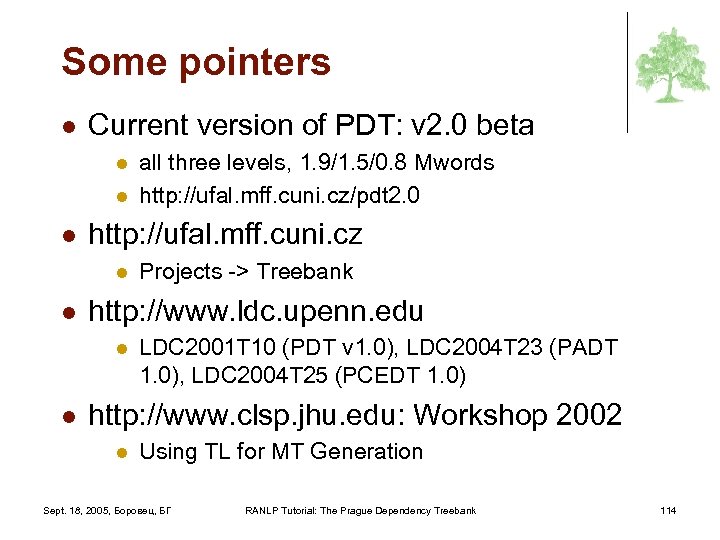 Some pointers

- Current version of PDT: v2.0 beta
  - all three levels, 1.9/1.5/0.8 Mwords
  - http://ufal.mff.cuni.cz/pdt2.0
- http://ufal.mff.cuni.cz
  - Projects -> Treebank
- http://www.ldc.upenn.edu
  - LDC2001T10 (PDT v1.0), LDC2004T23 (PADT 1.0), LDC2004T25 (PCEDT 1.0)
- http://www.clsp.jhu.edu: Workshop 2002
  - Using TL for MT Generation

Sept. 18, 2005, Боровец, БГ RANLP Tutorial: The Prague Dependency Treebank 114